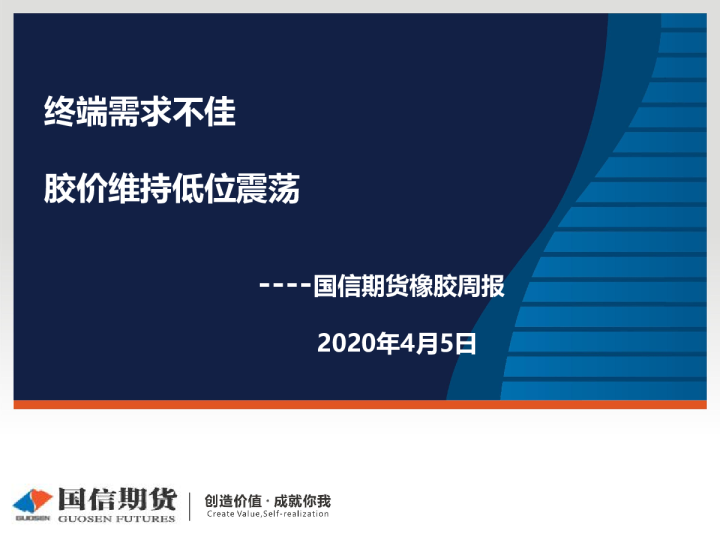 终端需求不佳

胶价维持低位震荡

----国信期货橡胶周报

2020年4月5日

GUOSEN 国信期货 GUOSEN FUTURES

创造价值 · 成就你我
Create Value,Self-realization